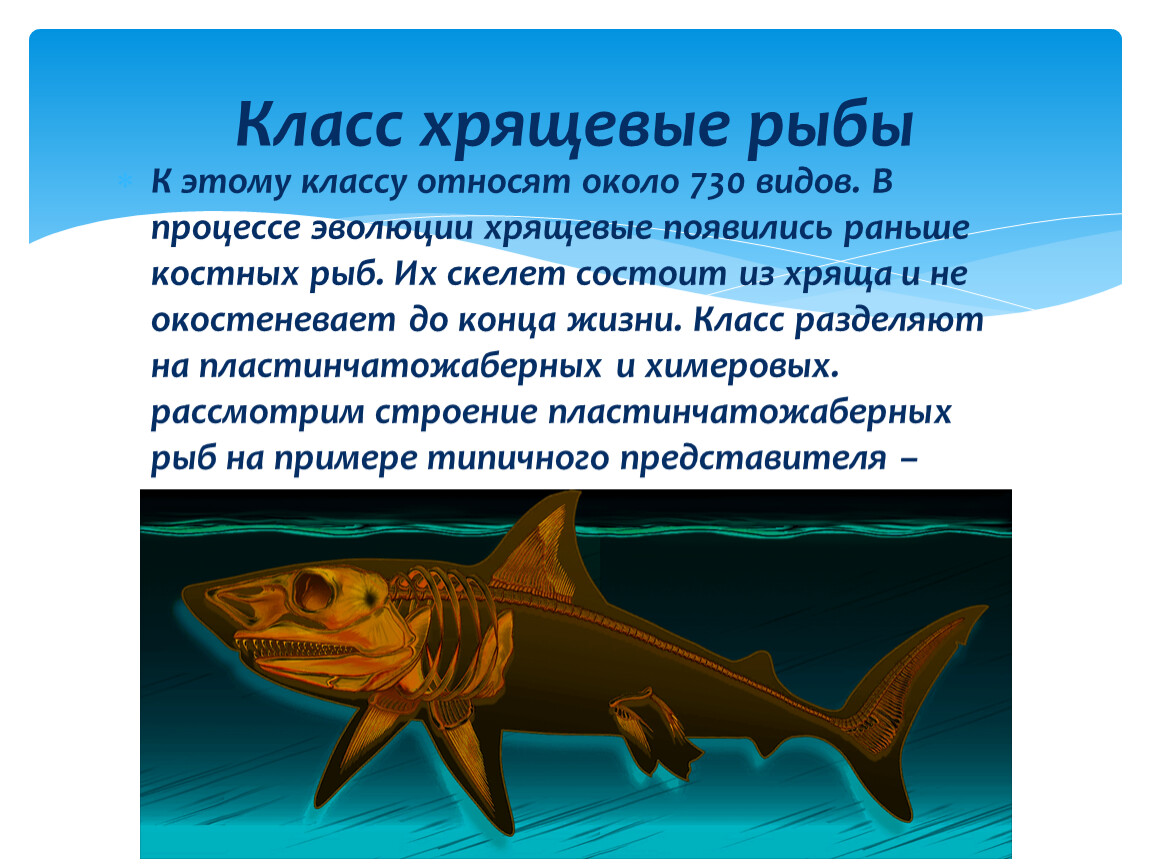 Класс хрящевые рыбы

К этому классу относят около 730 видов. В процессе эволюции хрящевые появились раньше костных рыб. Их скелет состоит из хряща и не окостеневает до конца жизни. Класс разделяют на пластинчатожаберных и химеровых. рассмотрим строение пластинчатожаберных рыб на примере типичного представителя –